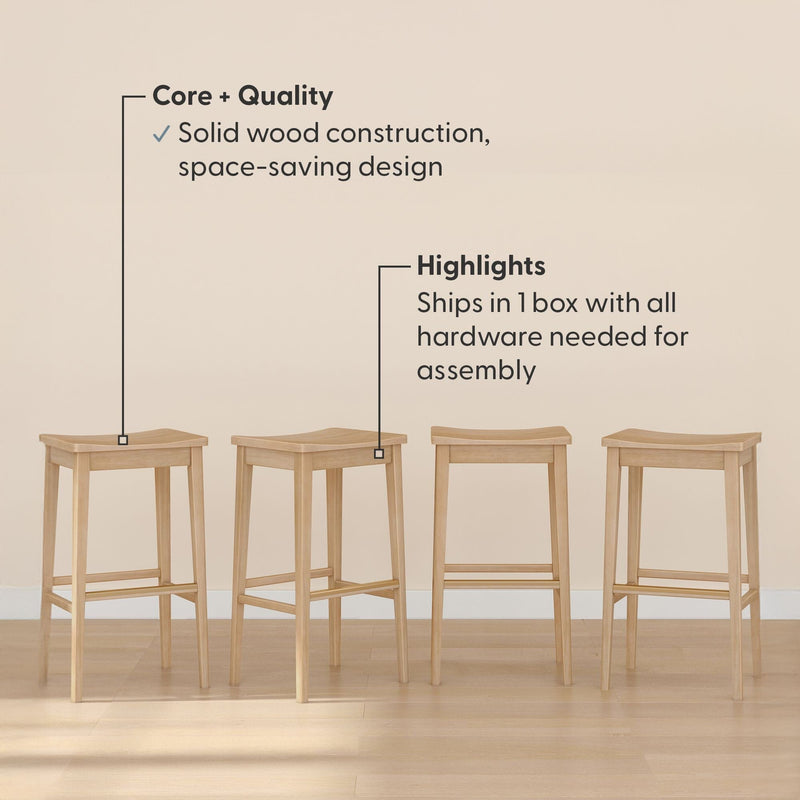 Core + Quality

✓ Solid wood construction, space-saving design

Highlights

Ships in 1 box with all hardware needed for assembly